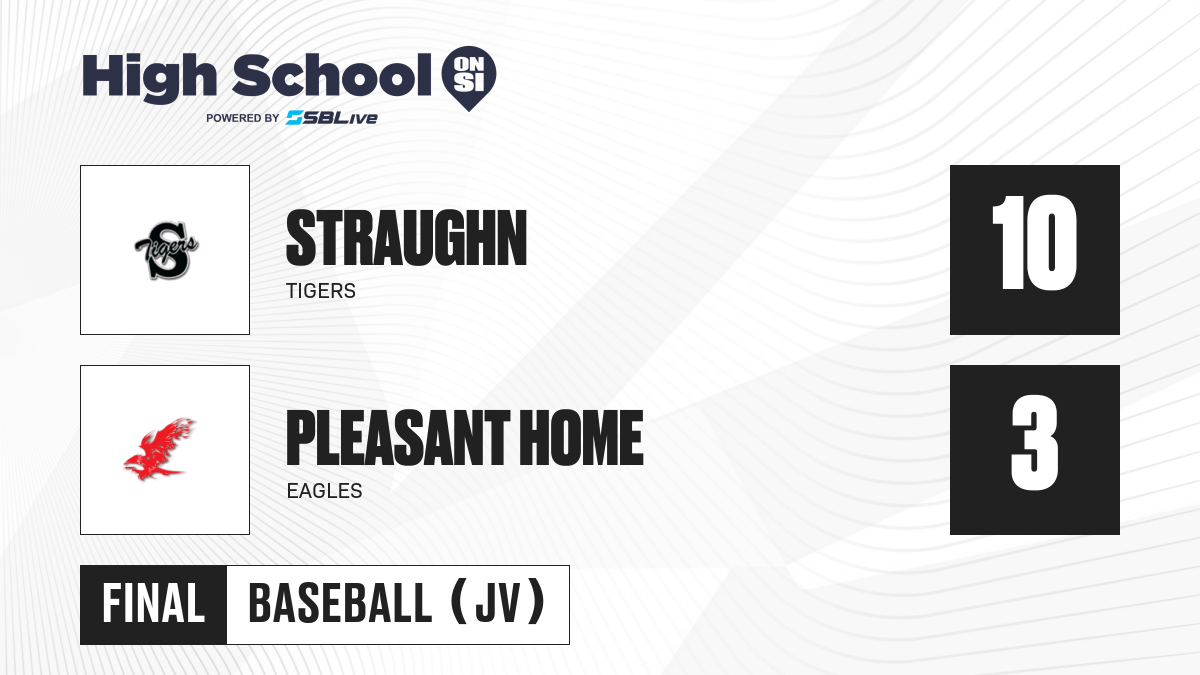 High School ON SI
POWERED BY SBLive

S Tigers

STRAUGHN
TIGERS

10

PLEASANT HOME
EAGLES

3

FINAL
BASEBALL (JV)